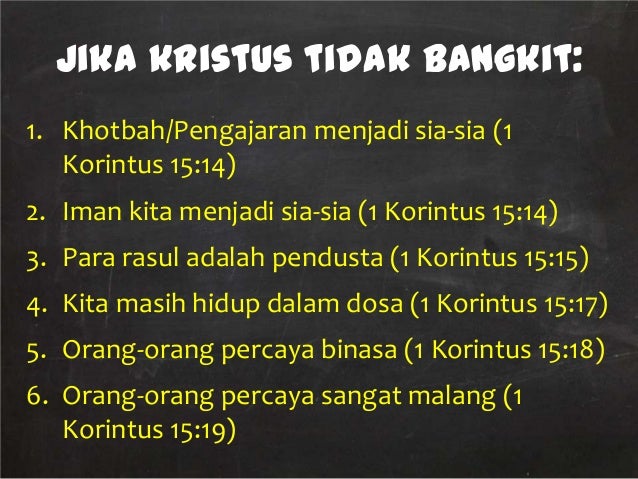 JIKA KRISTUS TIDAK BANGKIT:

1. Khotbah/Pengajaran menjadi sia-sia (1 Korintus 15:14)
2. Iman kita menjadi sia-sia (1 Korintus 15:14)
3. Para rasul adalah pendusta (1 Korintus 15:15)
4. Kita masih hidup dalam dosa (1 Korintus 15:17)
5. Orang-orang percaya binasa (1 Korintus 15:18)
6. Orang-orang percaya sangat malang (1 Korintus 15:19)